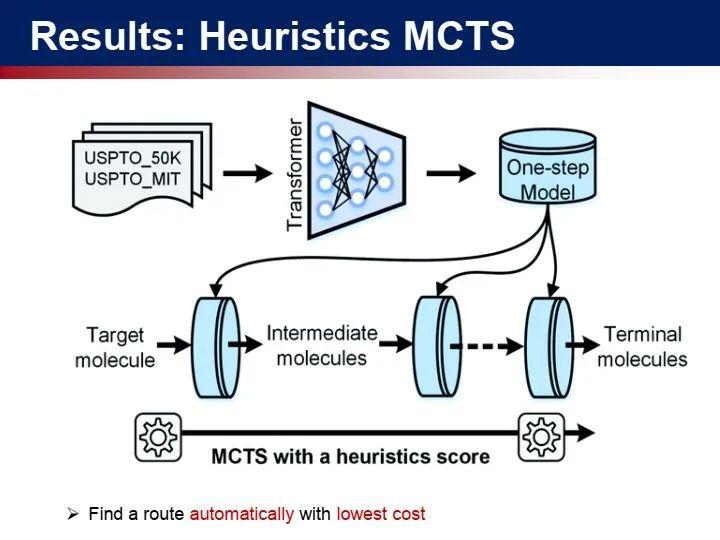 Results: Heuristics MCTS

USPTO_50K
USPTO_MIT

Transformer

One-step Model

Target molecule

Intermediate molecules

Terminal molecules

MCTS with a heuristics score

➢ Find a route automatically with lowest cost